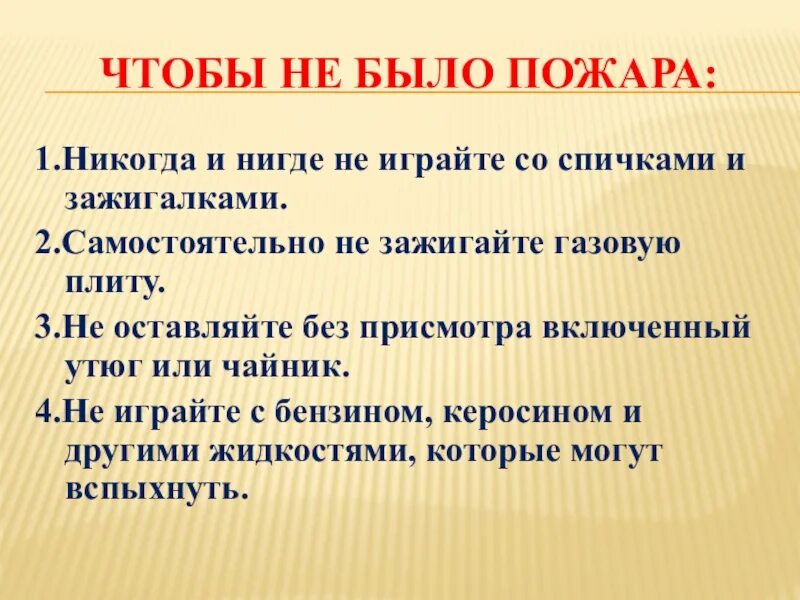 ЧТОБЫ НЕ БЫЛО ПОЖАРА:

1.Никогда и нигде не играйте со спичками и зажигалками.

2.Самостоятельно не зажигайте газовую плиту.

3.Не оставляйте без присмотра включенный утюг или чайник.

4.Не играйте с бензином, керосином и другими жидкостями, которые могут вспыхнуть.